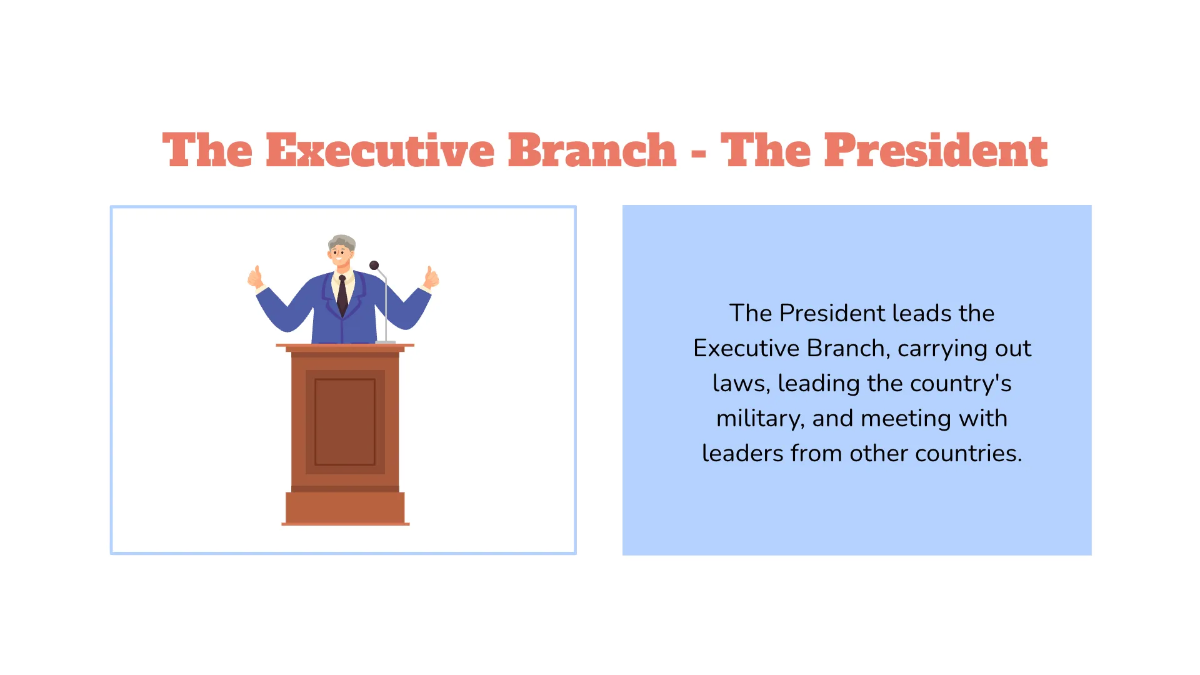 The Executive Branch - The President

The President leads the Executive Branch, carrying out laws, leading the country's military, and meeting with leaders from other countries.